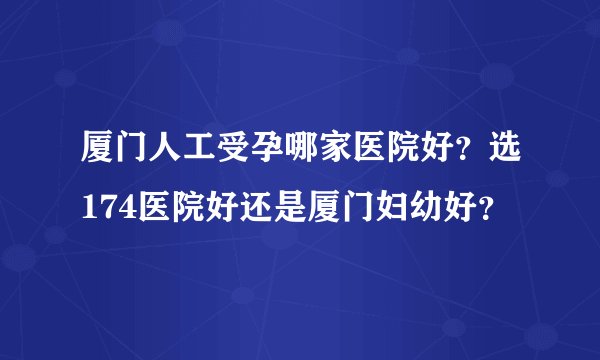 厦门人工受孕哪家医院好？选174医院好还是厦门妇幼好？